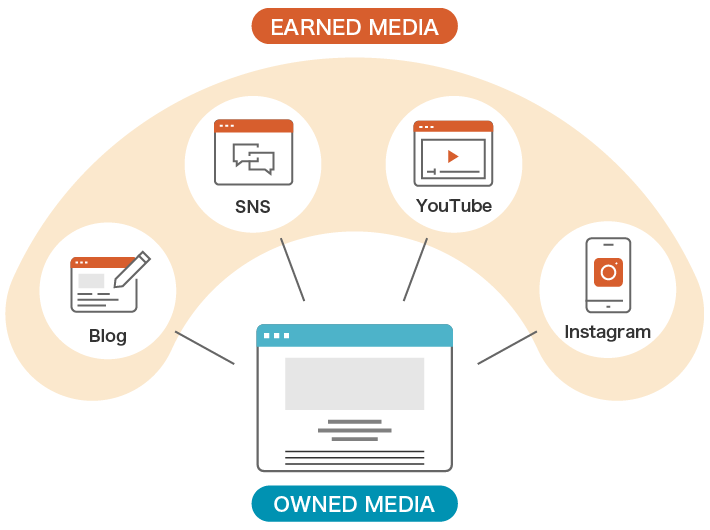 EARNED MEDIA

SNS

YouTube

Blog

Instagram

OWNED MEDIA